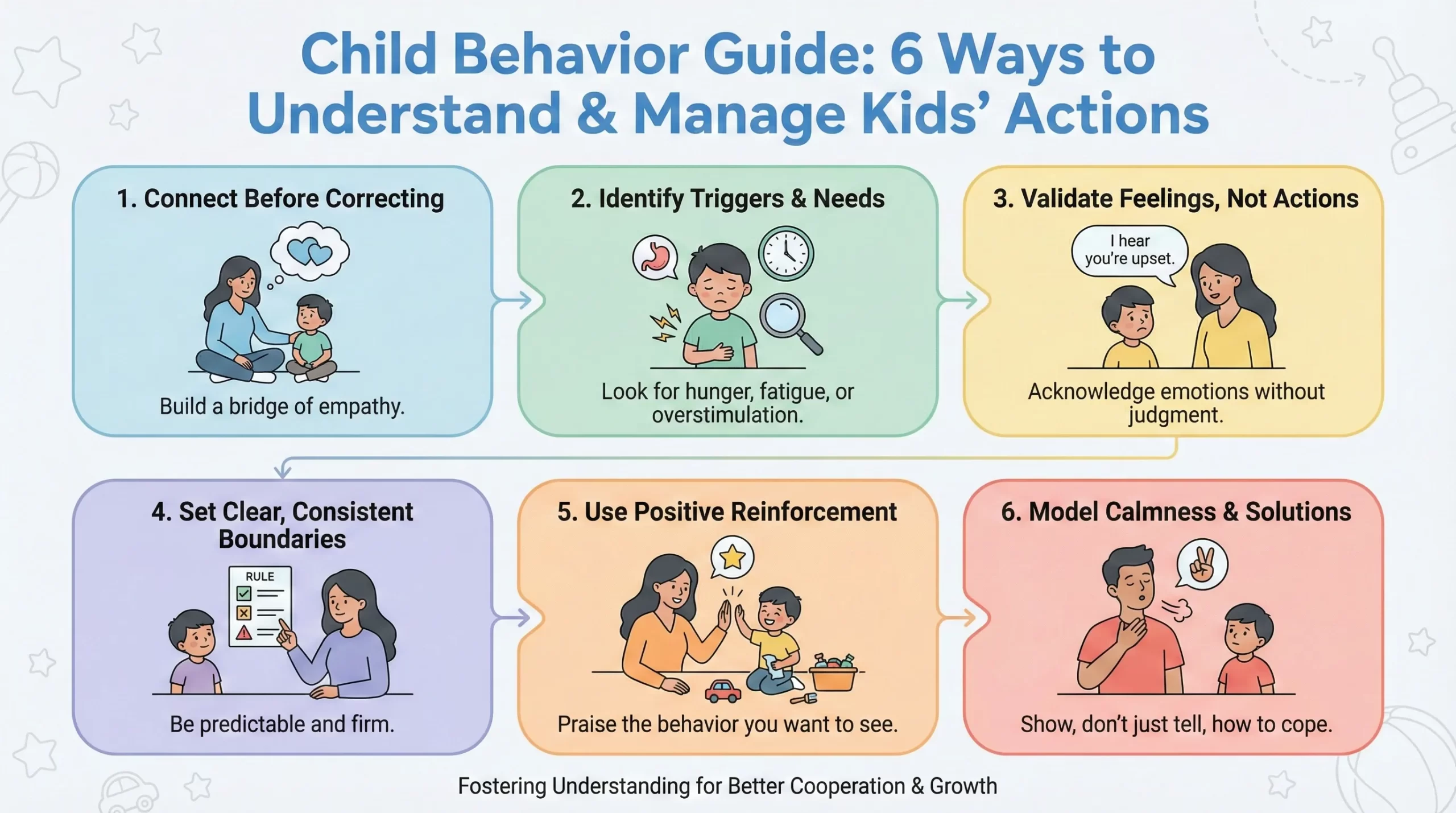 Child Behavior Guide: 6 Ways to Understand & Manage Kids' Actions

1. Connect Before Correcting

Build a bridge of empathy.

2. Identify Triggers & Needs

Look for hunger, fatigue, or overstimulation.

3. Validate Feelings, Not Actions

I hear you're upset.

Acknowledge emotions without judgment.

4. Set Clear, Consistent Boundaries

RULE

Be predictable and firm.

5. Use Positive Reinforcement

Praise the behavior you want to see.

6. Model Calmness & Solutions

Show, don't just tell, how to cope.

Fostering Understanding for Better Cooperation & Growth